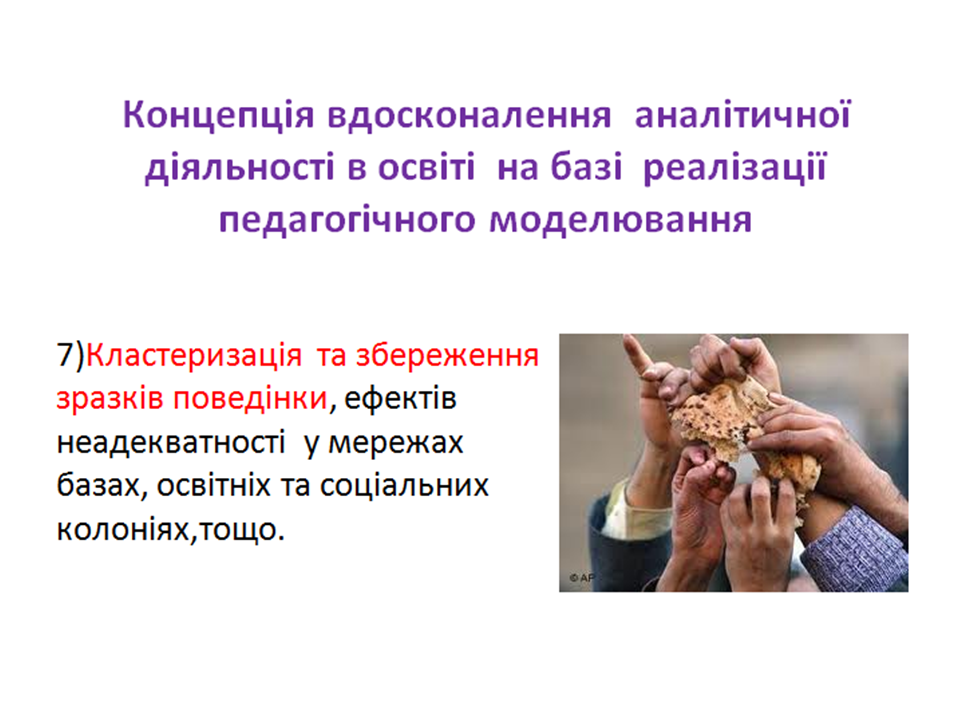 Концепція вдосконалення аналітичної діяльності в освіті на базі реалізації педагогічного моделювання

7)Кластеризація та збереження зразків поведінки, ефектів неадекватності у мережах базах, освітніх та соціальних колоніях,тощо.

© AP